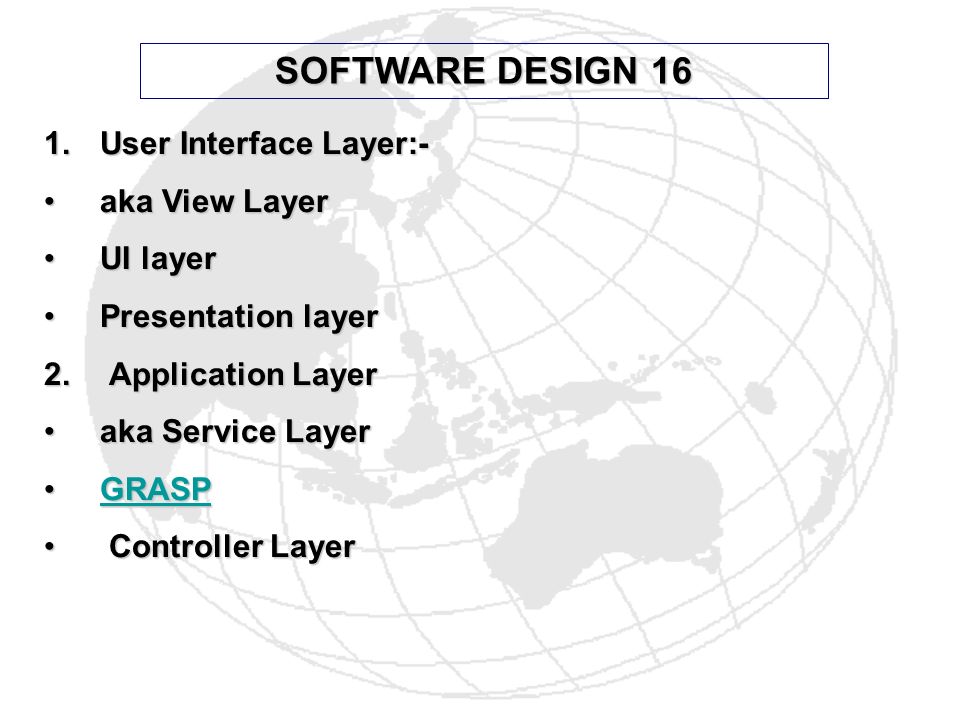 SOFTWARE DESIGN 16

1. User Interface Layer:-
• aka View Layer
• UI layer
• Presentation layer
2. Application Layer
• aka Service Layer
• GRASP
• Controller Layer